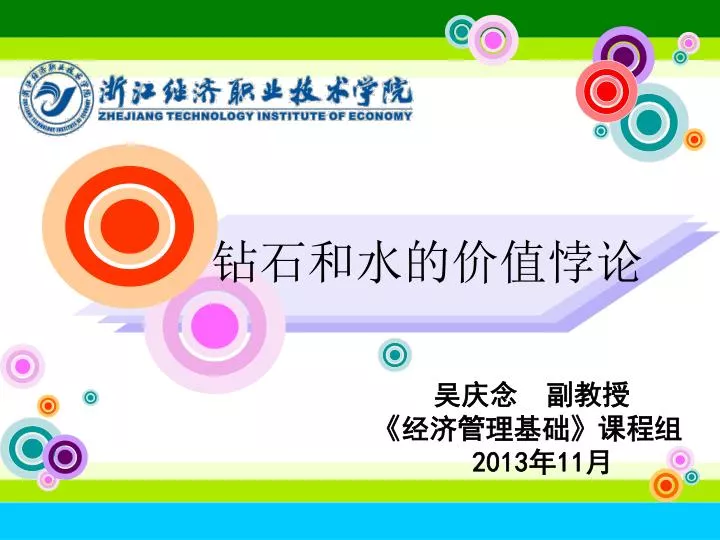 浙江经济职业技术学院
ZHEJIANG TECHNOLOGY INSTITUTE OF ECONOMY

钻石和水的价值悖论

吴庆念　副教授
《经济管理基础》课程组
2013年11月